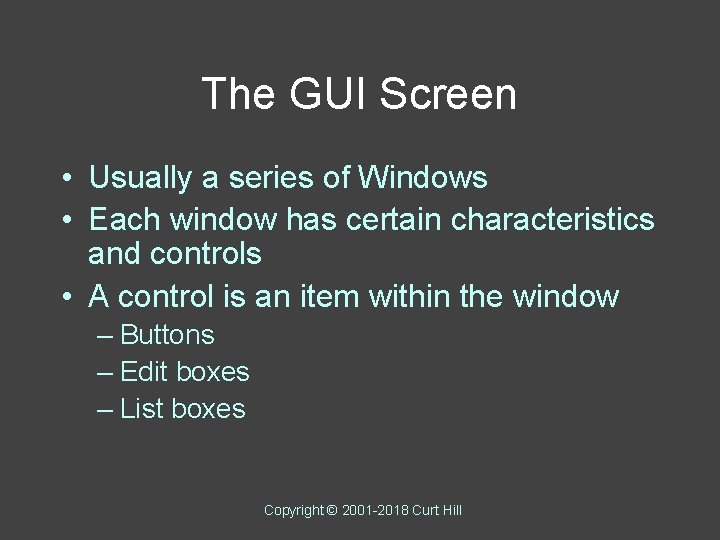 The GUI Screen

• Usually a series of Windows
• Each window has certain characteristics and controls
• A control is an item within the window
– Buttons
– Edit boxes
– List boxes

Copyright © 2001-2018 Curt Hill